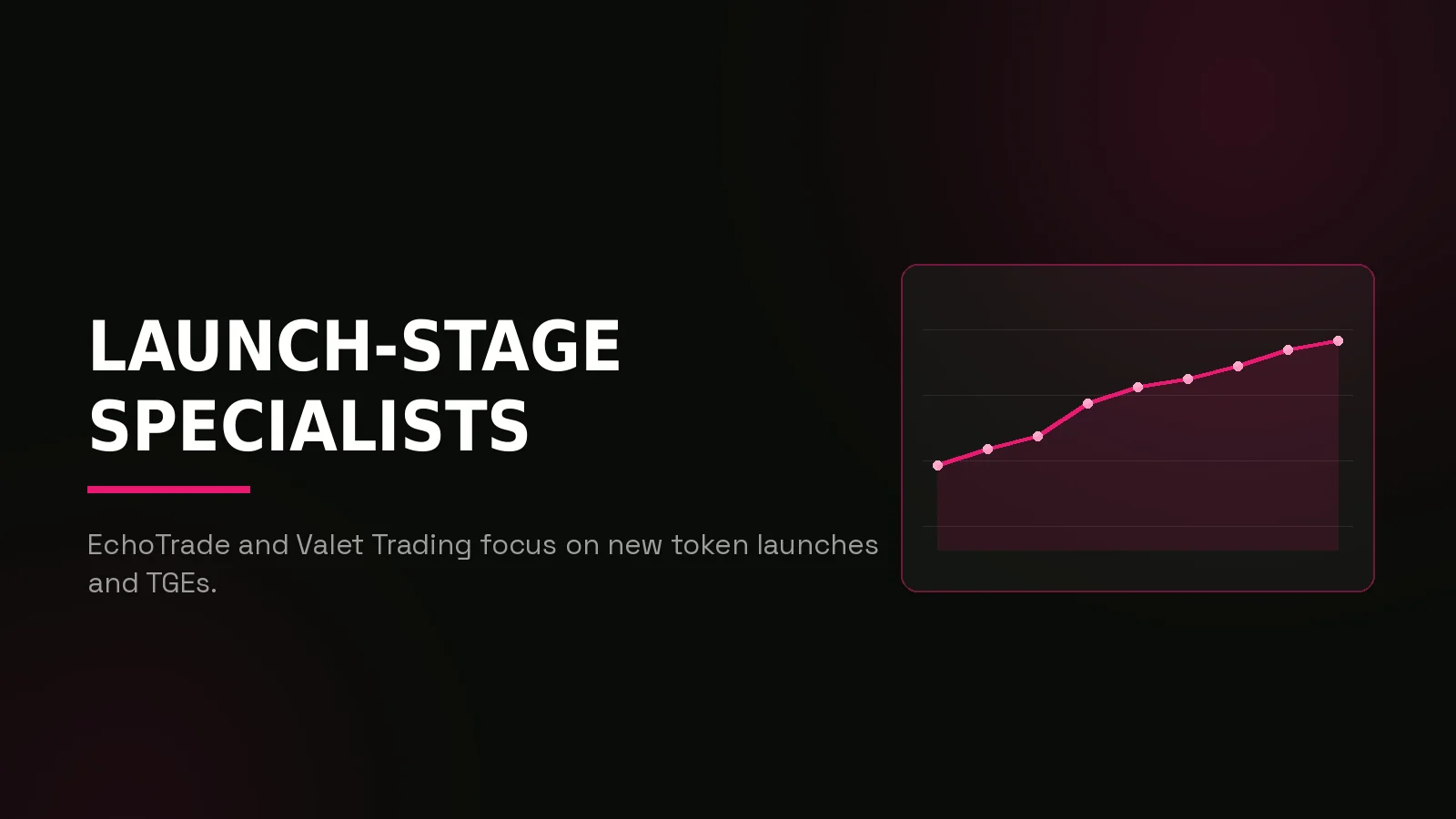 LAUNCH-STAGE SPECIALISTS

EchoTrade and Valet Trading focus on new token launches and TGEs.